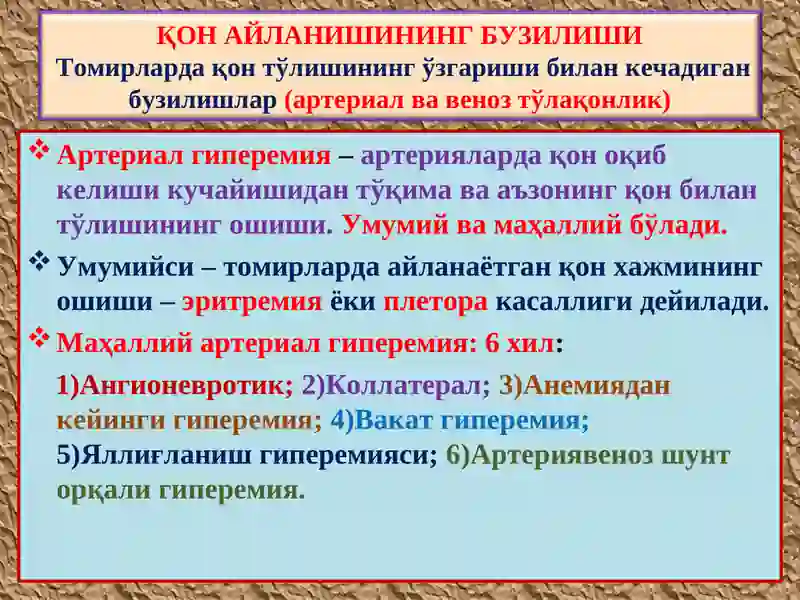 ҚОН АЙЛАНИШИНИНГ БУЗИЛИШИ
Томирларда қон тўлишининг ўзгариши билан кечадиган бузилишлар (артериал ва веноз тўлақонлик)

❖ Артериал гиперемия – артерияларда қон оқиб келиши кучайишидан тўқима ва аъзонинг қон билан тўлишининг ошиши. Умумий ва маҳаллий бўлади.

❖ Умумийси – томирларда айланаётган қон хажмининг ошиши – эритремия ёки плетора касаллиги дейилади.

❖ Маҳаллий артериал гиперемия: 6 хил:

1)Ангионевротик; 2)Коллатерал; 3)Анемиядан кейинги гиперемия; 4)Вакат гиперемия; 5)Яллиғланиш гиперемияси; 6)Артериявеноз шунт орқали гиперемия.